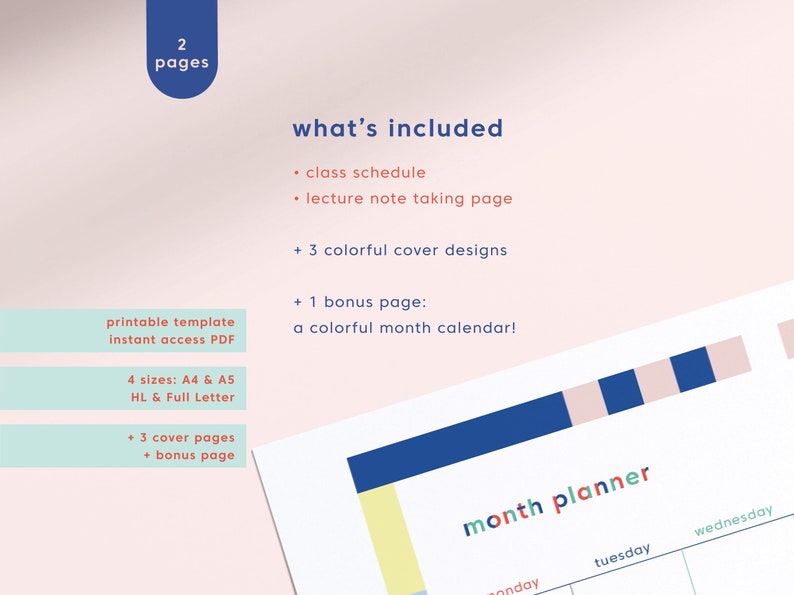 2 pages

what's included

• class schedule
• lecture note taking page

+ 3 colorful cover designs

+ 1 bonus page:
a colorful month calendar!

printable template
instant access PDF

4 sizes: A4 & A5
HL & Full Letter

+ 3 cover pages
+ bonus page

month planner

monday

tuesday

wednesday